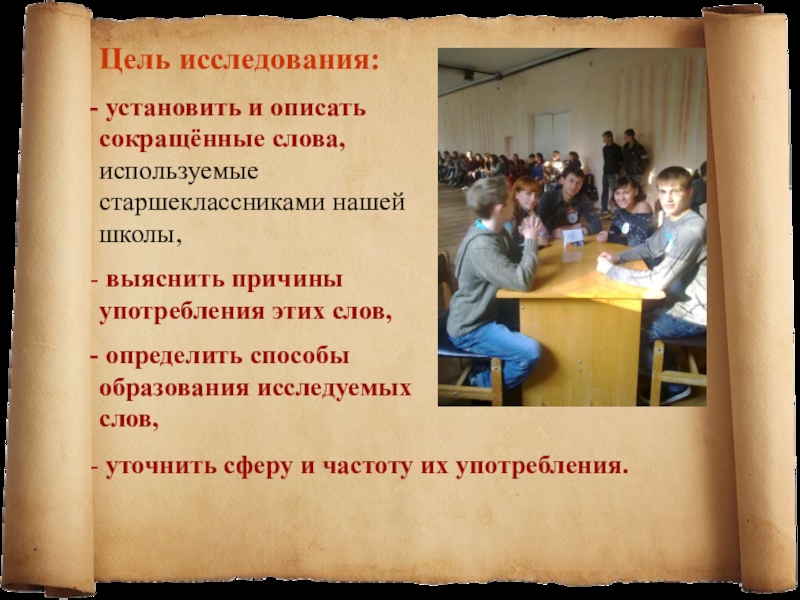 Цель исследования:

- установить и описать сокращённые слова, используемые старшеклассниками нашей школы,

- выяснить причины употребления этих слов,

- определить способы образования исследуемых слов,

- уточнить сферу и частоту их употребления.